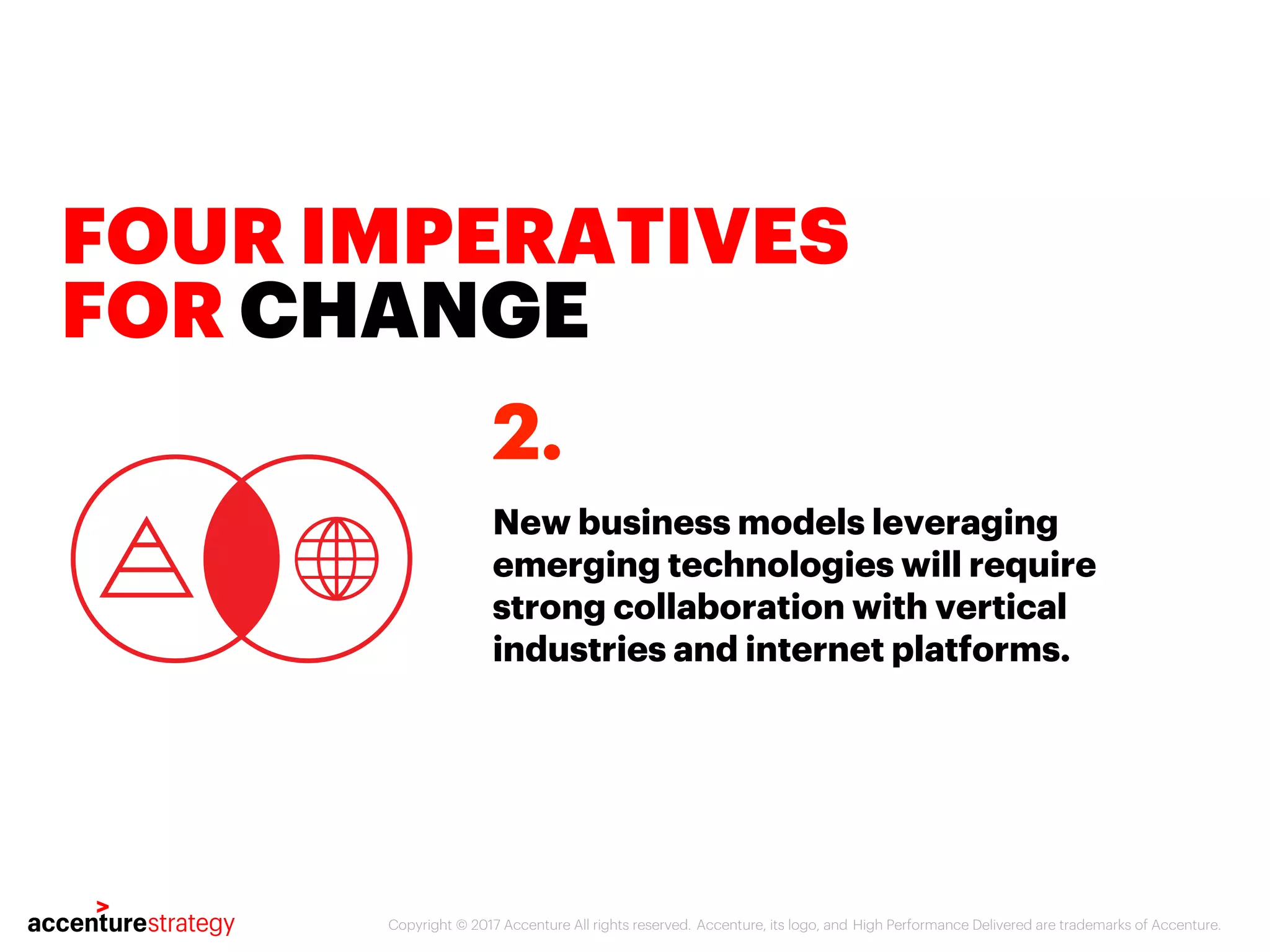 FOUR IMPERATIVES FOR CHANGE

2.

New business models leveraging emerging technologies will require strong collaboration with vertical industries and internet platforms.

accenturestrategy

Copyright © 2017 Accenture All rights reserved. Accenture, its logo, and High Performance Delivered are trademarks of Accenture.